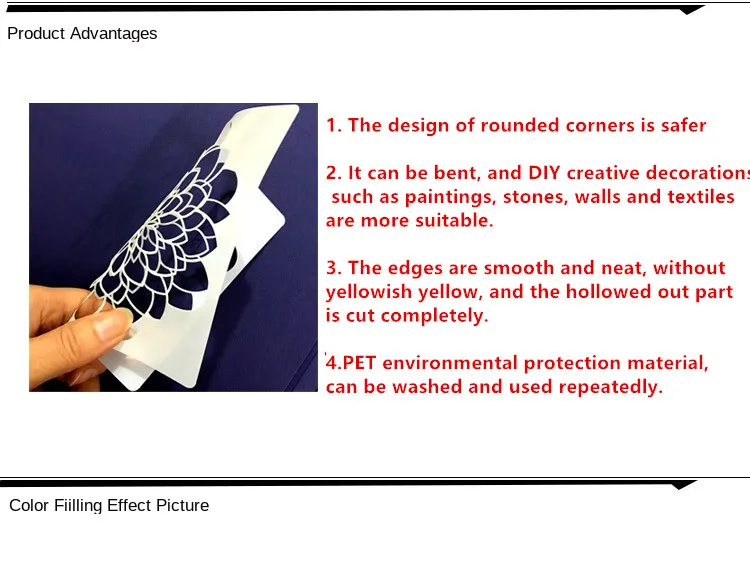 Product Advantages

1. The design of rounded corners is safer

2. It can be bent, and DIY creative decorations such as paintings, stones, walls and textiles are more suitable.

3. The edges are smooth and neat, without yellowish yellow, and the hollowed out part is cut completely.

4.PET environmental protection material, can be washed and used repeatedly.

Color Fiilling Effect Picture